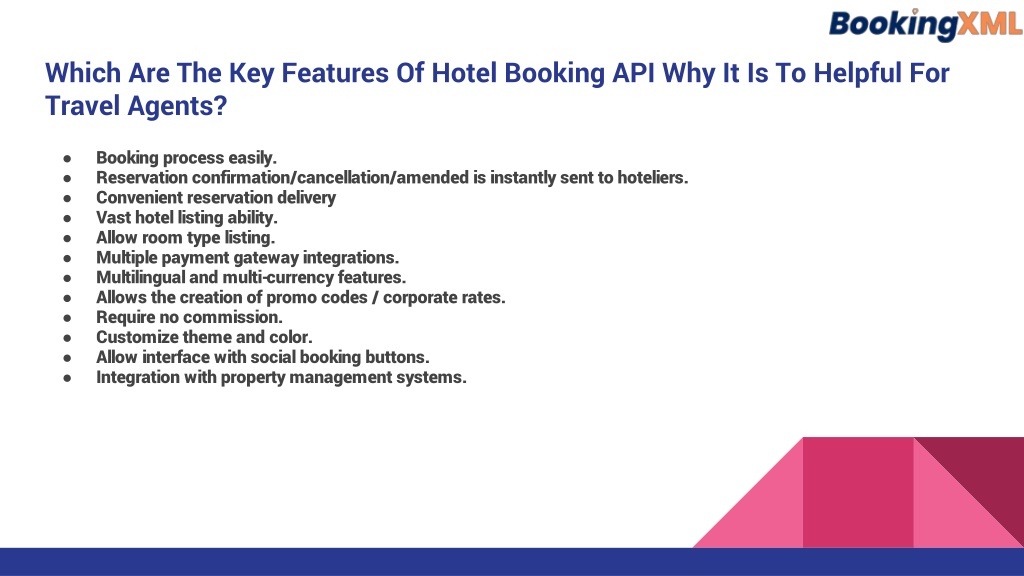 BookingXML

Which Are The Key Features Of Hotel Booking API Why It Is To Helpful For Travel Agents?

● Booking process easily.
● Reservation confirmation/cancellation/amended is instantly sent to hoteliers.
● Convenient reservation delivery
● Vast hotel listing ability.
● Allow room type listing.
● Multiple payment gateway integrations.
● Multilingual and multi-currency features.
● Allows the creation of promo codes / corporate rates.
● Require no commission.
● Customize theme and color.
● Allow interface with social booking buttons.
● Integration with property management systems.